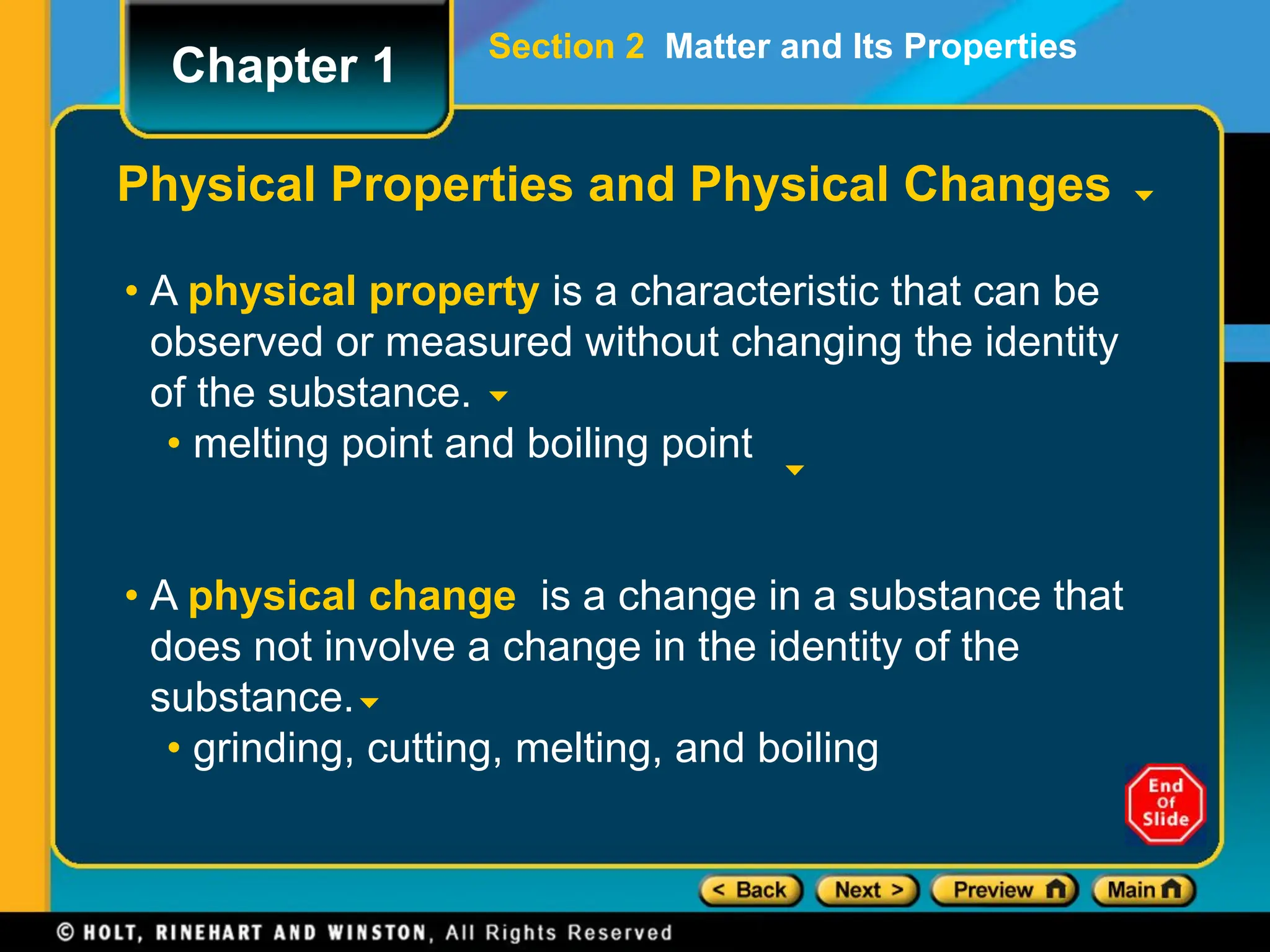 Chapter 1

Section 2 Matter and Its Properties

Physical Properties and Physical Changes

• A physical property is a characteristic that can be observed or measured without changing the identity of the substance.
  • melting point and boiling point

• A physical change is a change in a substance that does not involve a change in the identity of the substance.
  • grinding, cutting, melting, and boiling

End Of Slide

< Back Next > Preview Main

© HOLT, RINEHART AND WINSTON, All Rights Reserved